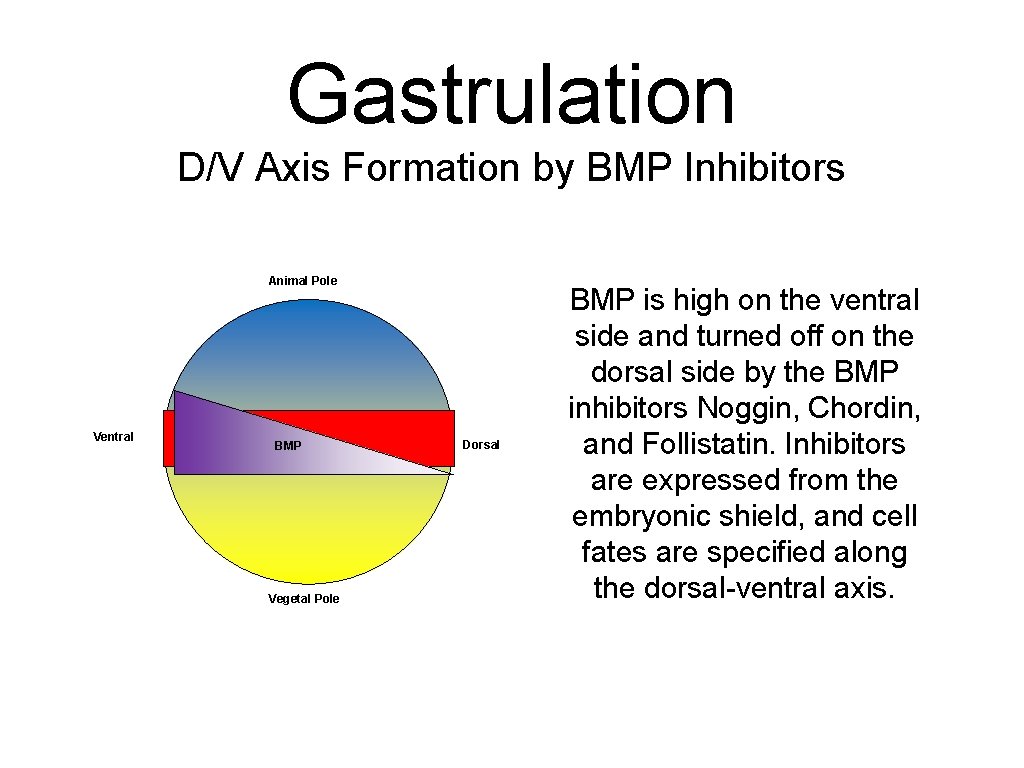 Gastrulation

D/V Axis Formation by BMP Inhibitors

Animal Pole

Ventral

BMP

Dorsal

Vegetal Pole

BMP is high on the ventral side and turned off on the dorsal side by the BMP inhibitors Noggin, Chordin, and Follistatin. Inhibitors are expressed from the embryonic shield, and cell fates are specified along the dorsal-ventral axis.